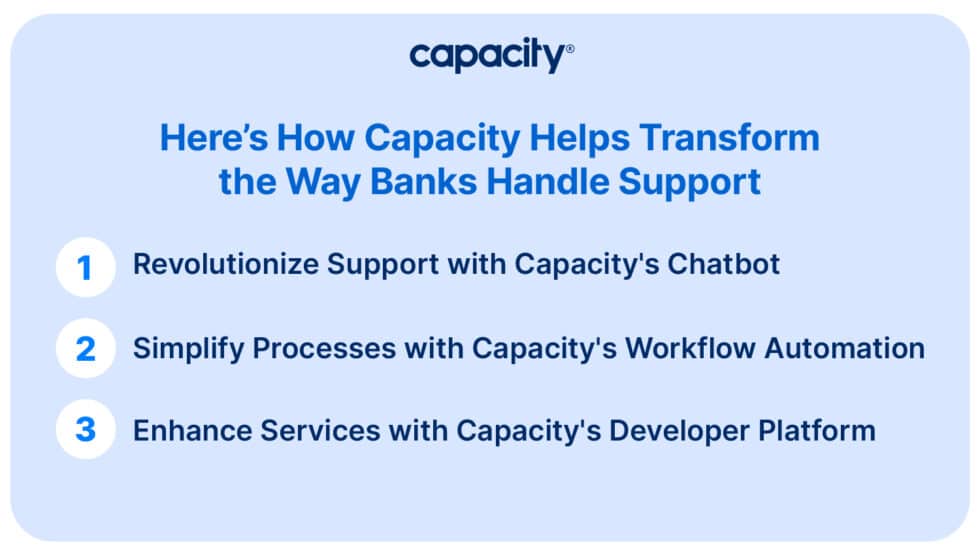 capacity®

Here’s How Capacity Helps Transform the Way Banks Handle Support

1 Revolutionize Support with Capacity's Chatbot

2 Simplify Processes with Capacity's Workflow Automation

3 Enhance Services with Capacity's Developer Platform